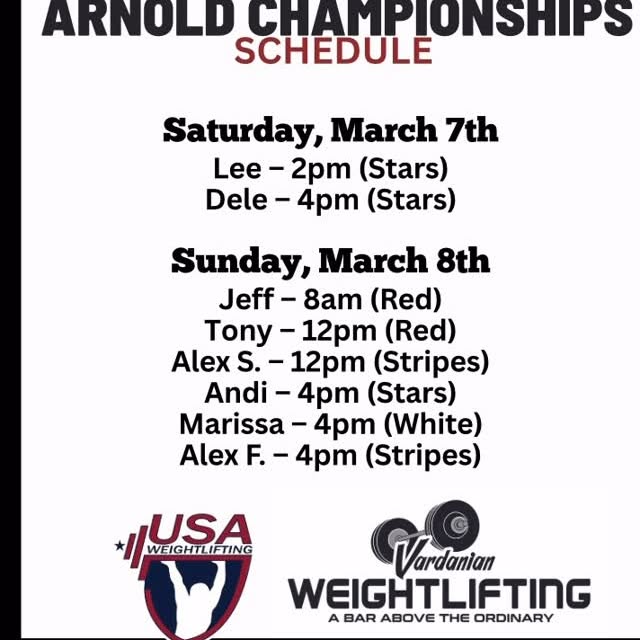 ARNOLD CHAMPIONSHIPS
SCHEDULE

Saturday, March 7th
Lee – 2pm (Stars)
Dele – 4pm (Stars)

Sunday, March 8th
Jeff – 8am (Red)
Tony – 12pm (Red)
Alex S. – 12pm (Stripes)
Andi – 4pm (Stars)
Marissa – 4pm (White)
Alex F. – 4pm (Stripes)

USA WEIGHTLIFTING

Vardanian
WEIGHTLIFTING
A BAR ABOVE THE ORDINARY